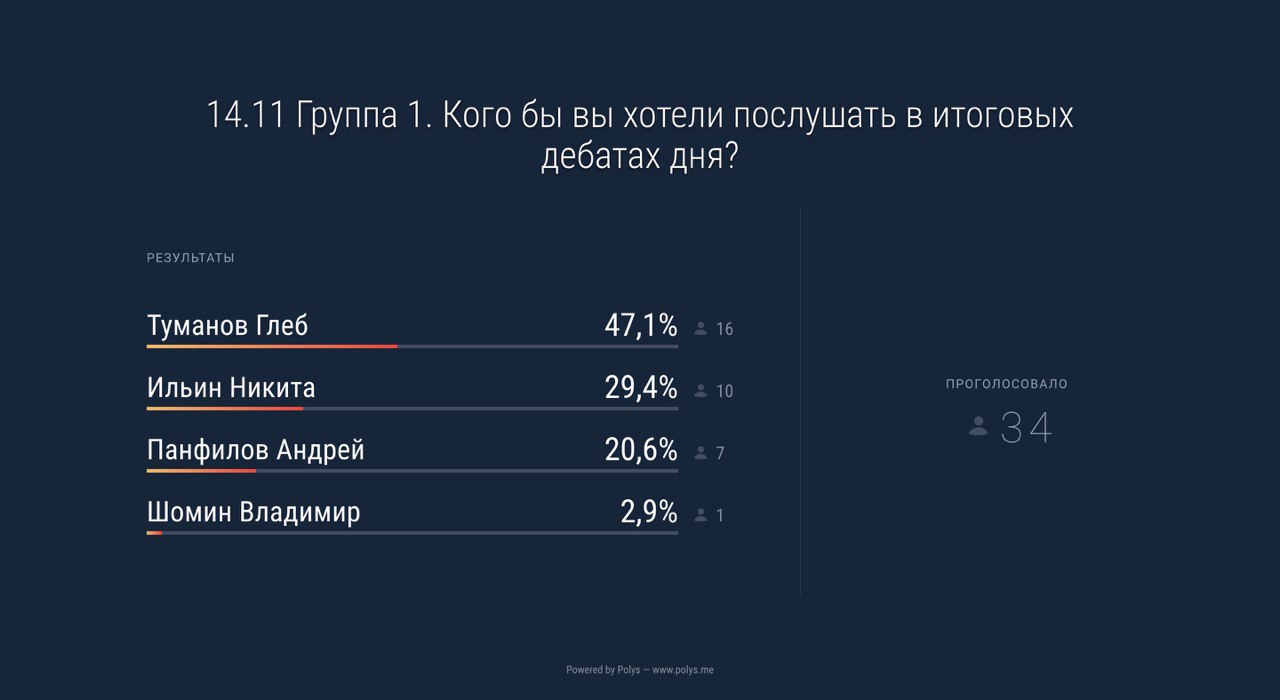 14.11 Группа 1. Кого бы вы хотели послушать в итоговых дебатах дня?

РЕЗУЛЬТАТЫ

Туманов Глеб 47,1% 16

Ильин Никита 29,4% 10

Панфилов Андрей 20,6% 7

Шомин Владимир 2,9% 1

ПРОГОЛОСОВАЛО

34

Powered by Polys — www.polys.me